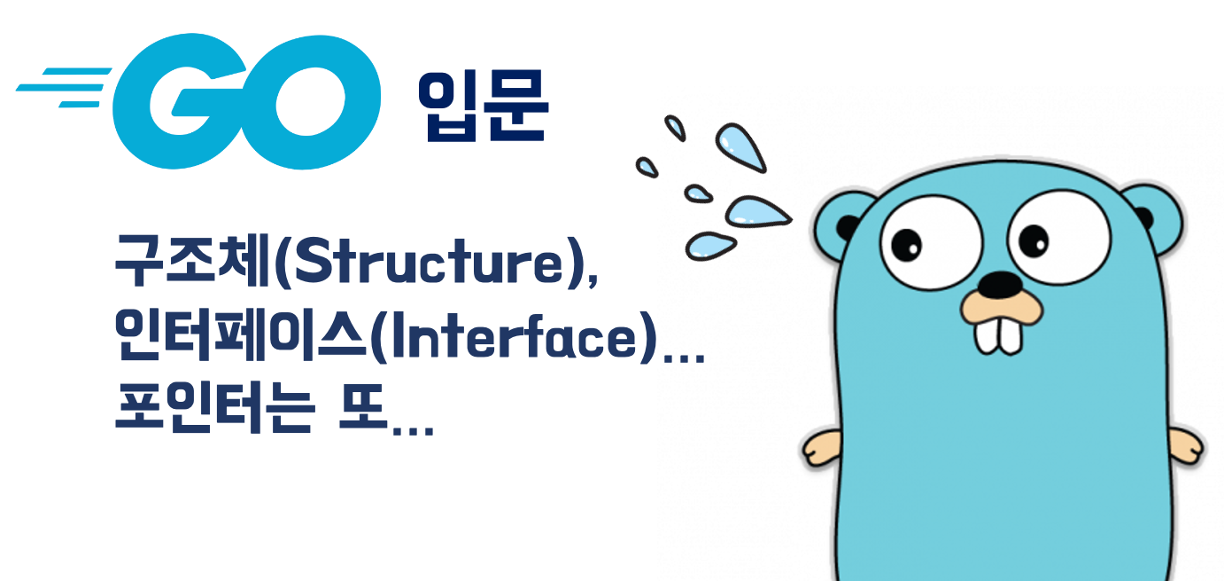 GO 입문

구조체(Structure),
인터페이스(Interface)...
포인터는 또...